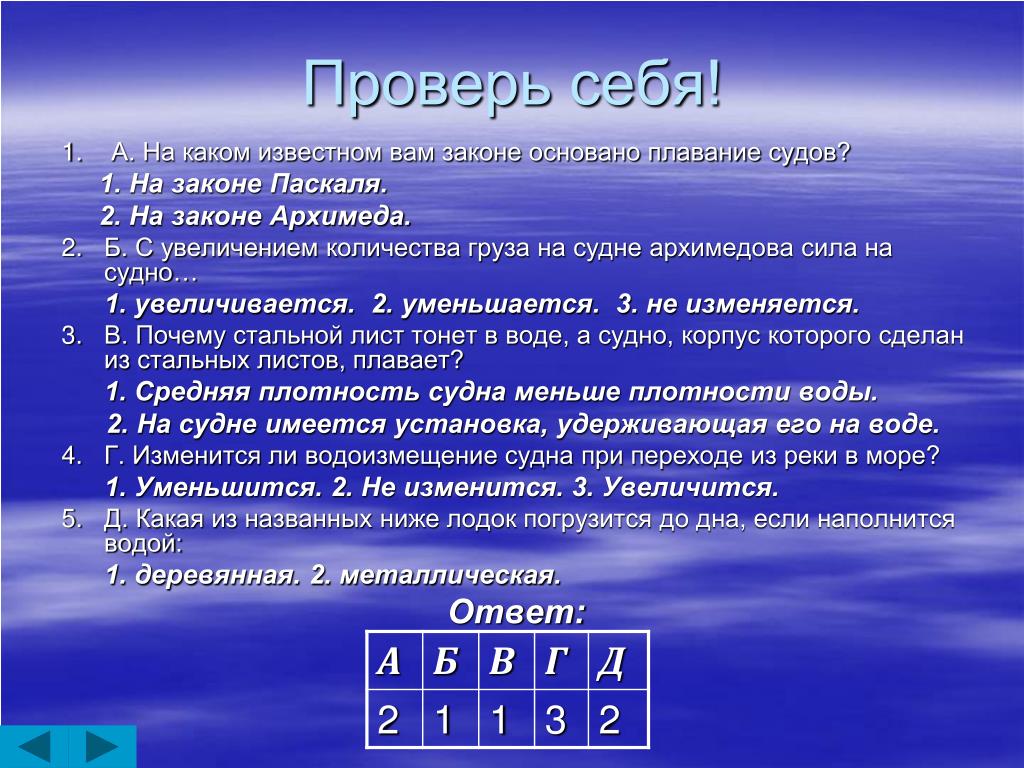 Проверь себя!

1. А. На каком известном вам законе основано плавание судов?

1. На законе Паскаля.

2. На законе Архимеда.

2. Б. С увеличением количества груза на судне архимедова сила на судно…

1. увеличивается. 2. уменьшается. 3. не изменяется.

3. В. Почему стальной лист тонет в воде, а судно, корпус которого сделан из стальных листов, плавает?

1. Средняя плотность судна меньше плотности воды.

2. На судне имеется установка, удерживающая его на воде.

4. Г. Изменится ли водоизмещение судна при переходе из реки в море?

1. Уменьшится. 2. Не изменится. 3. Увеличится.

5. Д. Какая из названных ниже лодок погрузится до дна, если наполнится водой:

1. деревянная. 2. металлическая.

Ответ:

| А | Б | В | Г | Д |
|---|---|---|---|---|
| 2 | 1 | 1 | 3 | 2 |